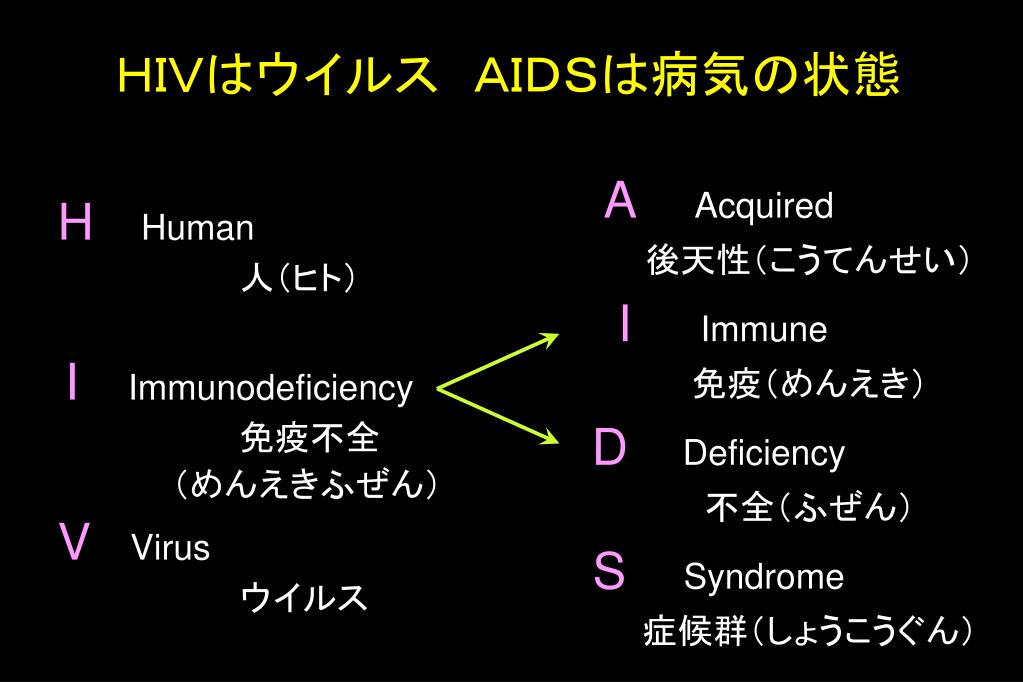 HIVはウイルス　AIDSは病気の状態

H　Human
人（ヒト）

I　Immunodeficiency
免疫不全
（めんえきふぜん）

V　Virus
ウイルス

A　Acquired
後天性（こうてんせい）

I　Immune
免疫（めんえき）

D　Deficiency
不全（ふぜん）

S　Syndrome
症候群（しょうこうぐん）